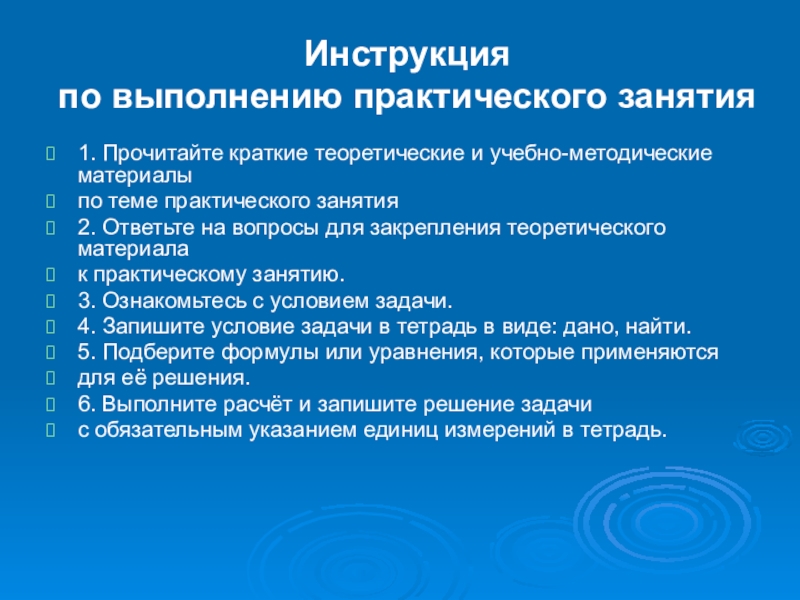 Инструкция
по выполнению практического занятия

1. Прочитайте краткие теоретические и учебно-методические материалы

по теме практического занятия

2. Ответьте на вопросы для закрепления теоретического материала

к практическому занятию.

3. Ознакомьтесь с условием задачи.

4. Запишите условие задачи в тетрадь в виде: дано, найти.

5. Подберите формулы или уравнения, которые применяются

для её решения.

6. Выполните расчёт и запишите решение задачи

с обязательным указанием единиц измерений в тетрадь.